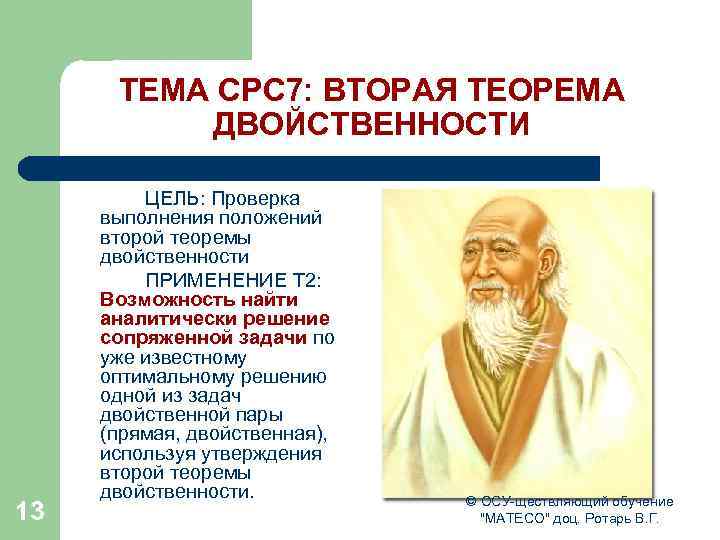 ТЕМА СРС7: ВТОРАЯ ТЕОРЕМА ДВОЙСТВЕННОСТИ

ЦЕЛЬ: Проверка выполнения положений второй теоремы двойственности

ПРИМЕНЕНИЕ Т2: Возможность найти аналитически решение сопряженной задачи по уже известному оптимальному решению одной из задач двойственной пары (прямая, двойственная), используя утверждения второй теоремы двойственности.

13

© ОСУ-ществляющий обучение "МАТЕСО" доц. Ротарь В.Г.